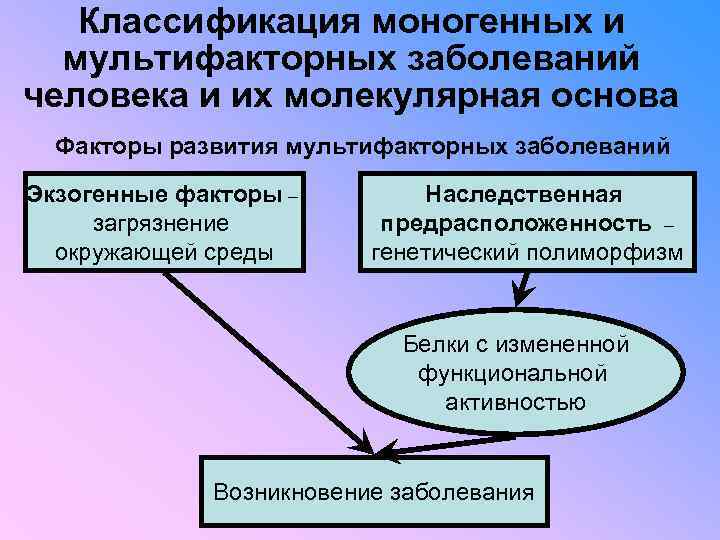 Классификация моногенных и мультифакторных заболеваний человека и их молекулярная основа

Факторы развития мультифакторных заболеваний

Экзогенные факторы – загрязнение окружающей среды

Наследственная предрасположенность – генетический полиморфизм

Белки с измененной функциональной активностью

Возникновение заболевания